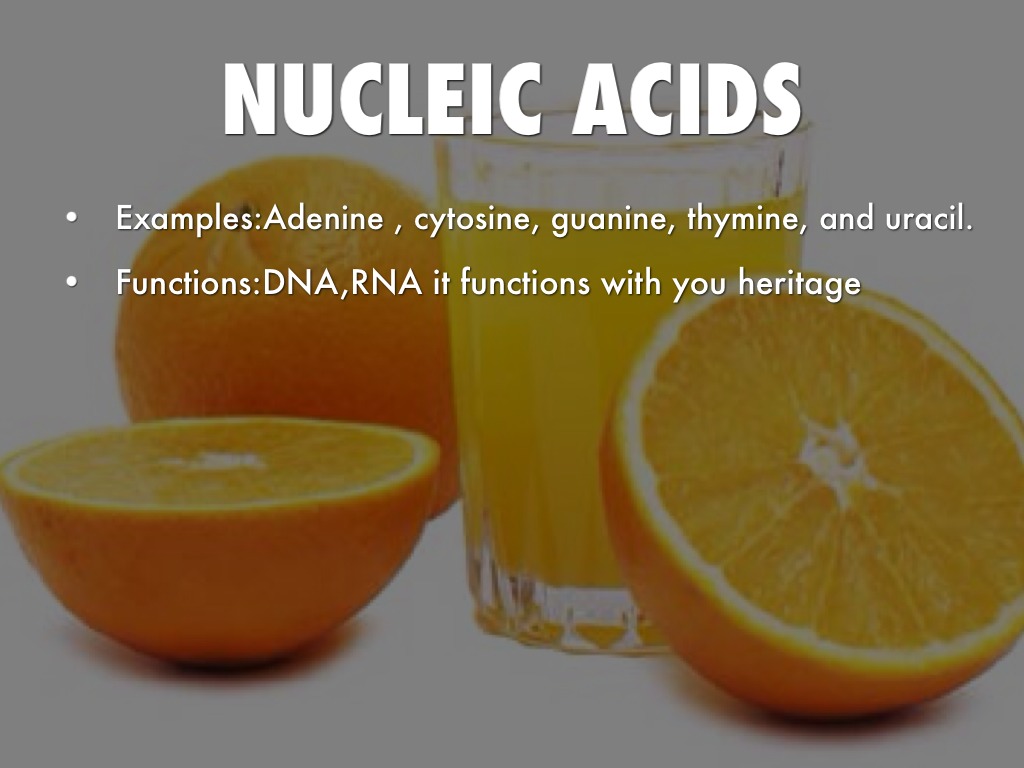 NUCLEIC ACIDS

• Examples:Adenine , cytosine, guanine, thymine, and uracil.

• Functions:DNA,RNA it functions with you heritage